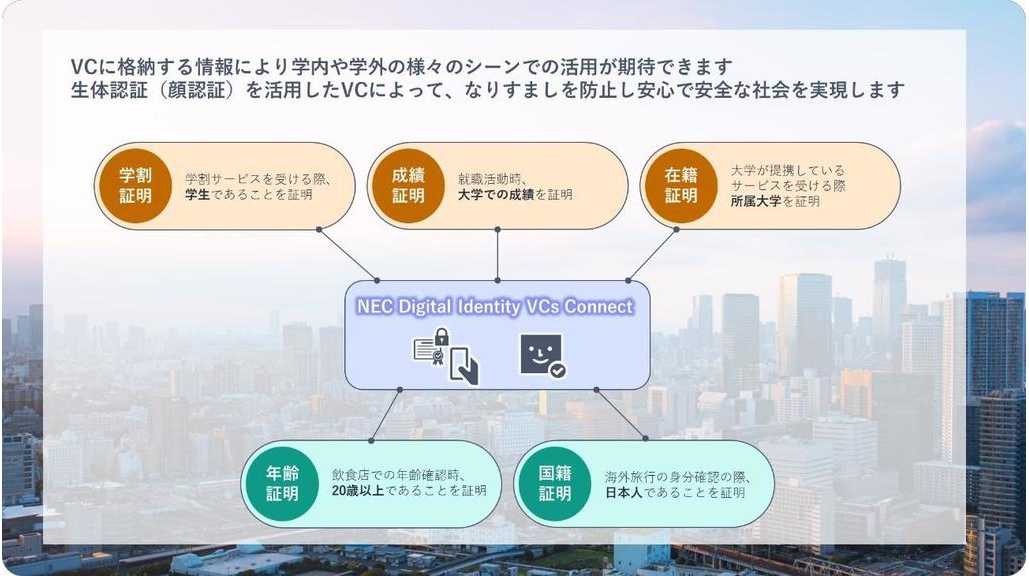 VCに格納する情報により学内や学外の様々のシーンでの活用が期待できます
生体認証（顔認証）を活用したVCによって、なりすましを防止し安心で安全な社会を実現します

学割証明
学割サービスを受ける際、学生であることを証明

成績証明
就職活動時、大学での成績を証明

在籍証明
大学が提携しているサービスを受ける際所属大学を証明

NEC Digital Identity VCs Connect

年齢証明
飲食店での年齢確認時、20歳以上であることを証明

国籍証明
海外旅行の身分確認の際、日本人であることを証明